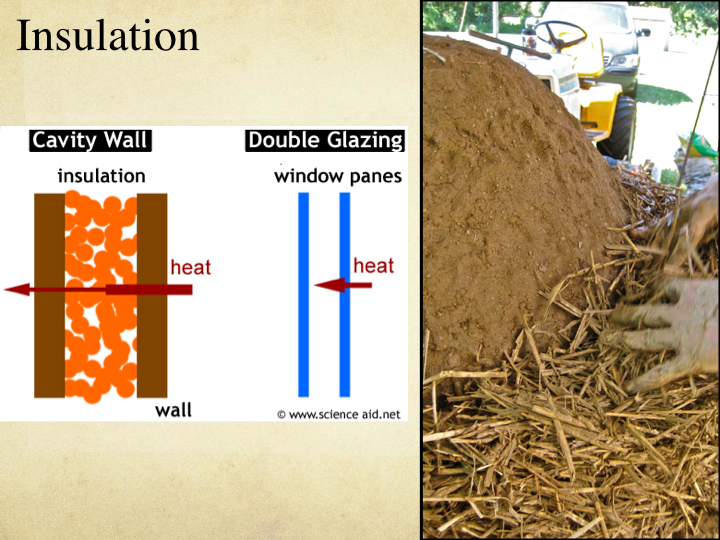 Insulation

Cavity Wall

insulation

heat

wall

Double Glazing

window panes

heat

© www.science aid.net